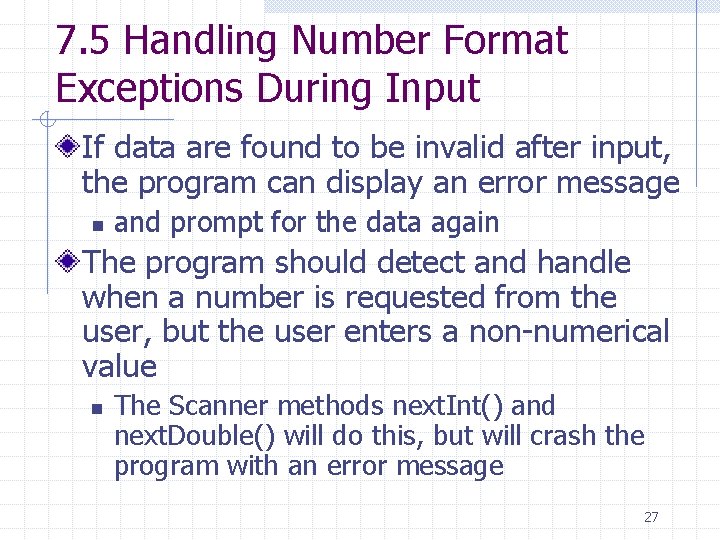 7.5 Handling Number Format Exceptions During Input

If data are found to be invalid after input, the program can display an error message

and prompt for the data again

The program should detect and handle when a number is requested from the user, but the user enters a non-numerical value

The Scanner methods nextInt() and nextDouble() will do this, but will crash the program with an error message

27